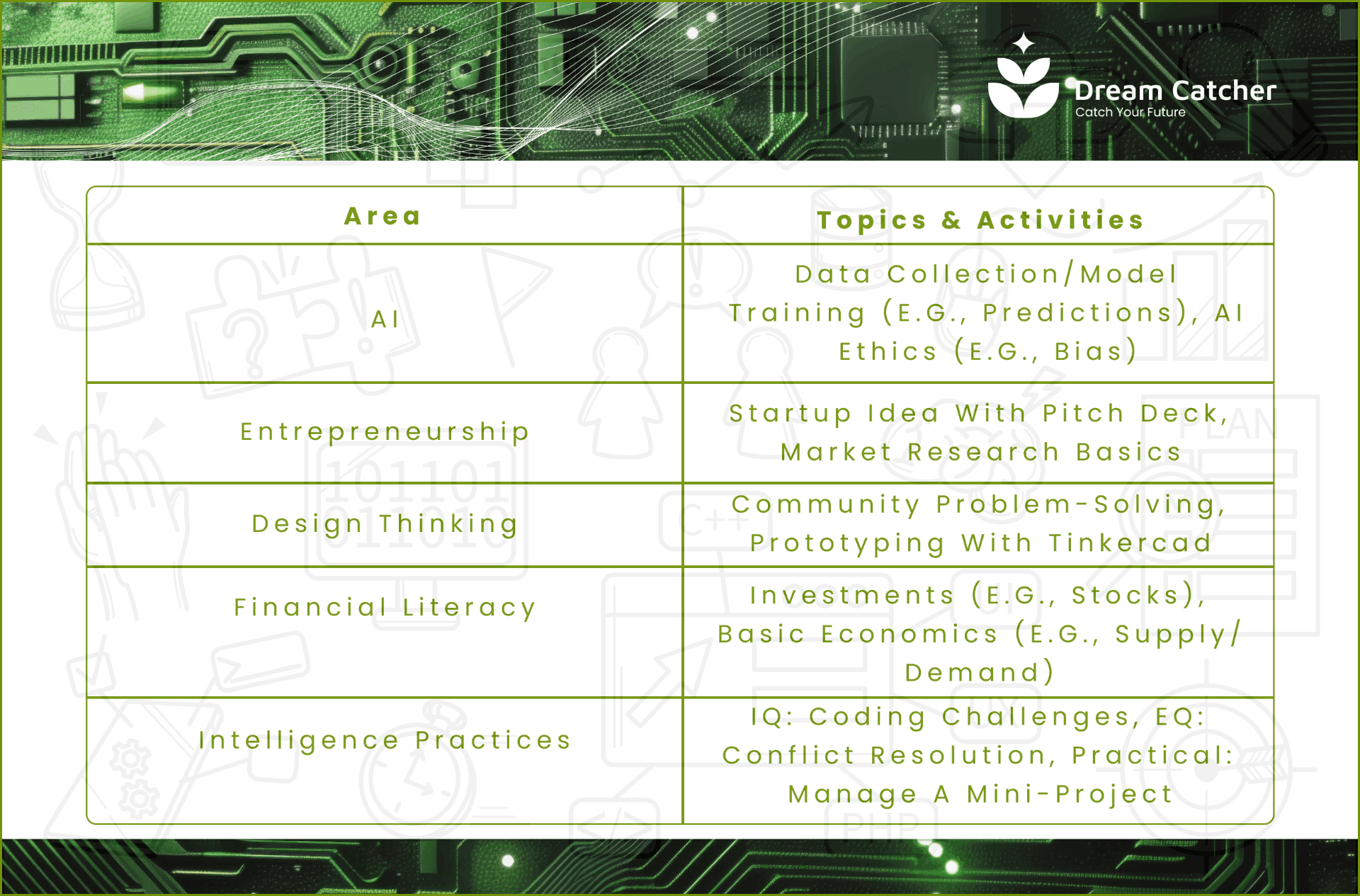 Dream Catcher
Catch Your Future

| Area | Topics & Activities |
|---|---|
| AI | Data Collection/Model Training (E.G., Predictions), AI Ethics (E.G., Bias) |
| Entrepreneurship | Startup Idea With Pitch Deck, Market Research Basics |
| Design Thinking | Community Problem-Solving, Prototyping With Tinkercad |
| Financial Literacy | Investments (E.G., Stocks), Basic Economics (E.G., Supply/Demand) |
| Intelligence Practices | IQ: Coding Challenges, EQ: Conflict Resolution, Practical: Manage A Mini-Project |